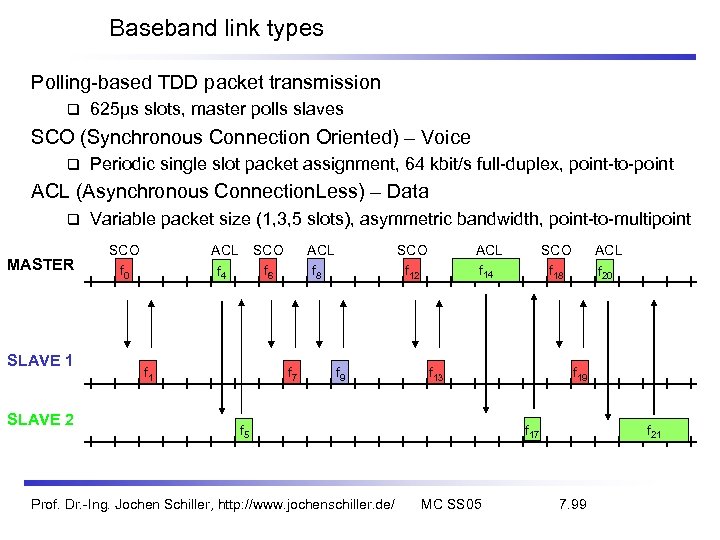 Baseband link types

Polling-based TDD packet transmission

❑ 625µs slots, master polls slaves

SCO (Synchronous Connection Oriented) – Voice

❑ Periodic single slot packet assignment, 64 kbit/s full-duplex, point-to-point

ACL (Asynchronous ConnectionLess) – Data

❑ Variable packet size (1,3,5 slots), asymmetric bandwidth, point-to-multipoint

SCO ACL SCO ACL SCO ACL SCO ACL

MASTER $f_0$ $f_4$ $f_6$ $f_8$ $f_{12}$ $f_{14}$ $f_{18}$ $f_{20}$

SLAVE 1 $f_1$ $f_7$ $f_9$ $f_{13}$ $f_{19}$

SLAVE 2 $f_5$ $f_{17}$ $f_{21}$

Prof. Dr.-Ing. Jochen Schiller, http://www.jochenschiller.de/ MC SS05 7.99